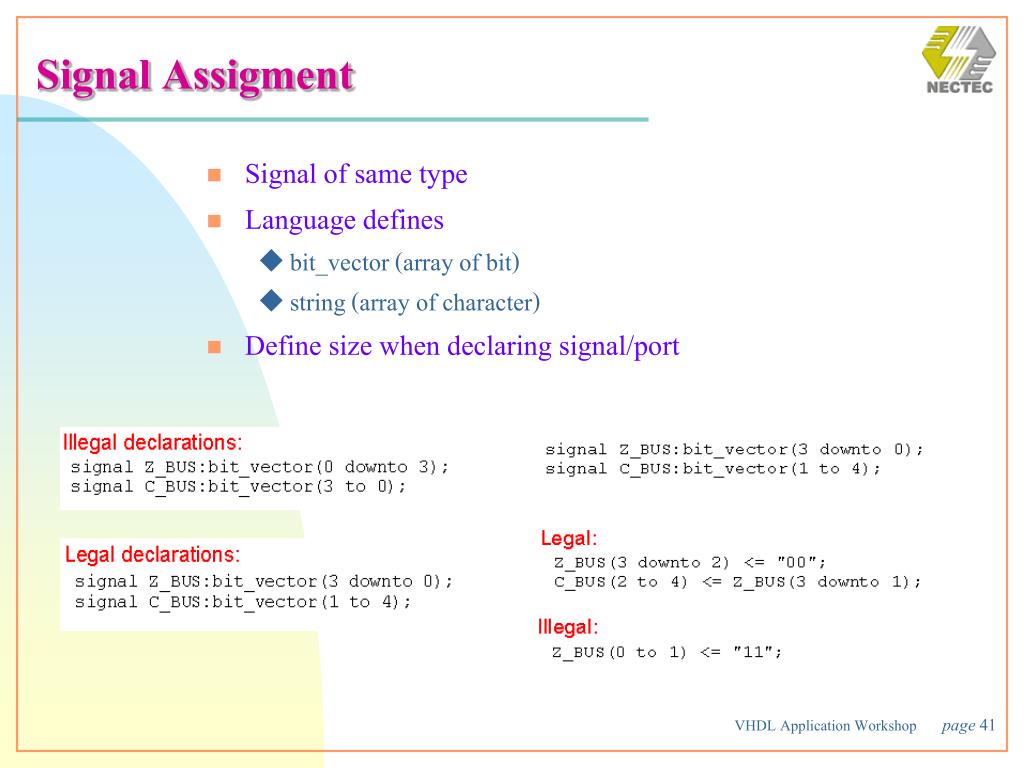 Signal Assigment

NECTEC

- Signal of same type
- Language defines
  - bit_vector (array of bit)
  - string (array of character)
- Define size when declaring signal/port

Illegal declarations:
signal Z_BUS:bit_vector(0 downto 3);
signal C_BUS:bit_vector(3 to 0);

Legal declarations:
signal Z_BUS:bit_vector(3 downto 0);
signal C_BUS:bit_vector(1 to 4);

signal Z_BUS:bit_vector(3 downto 0);
signal C_BUS:bit_vector(1 to 4);

Legal:
Z_BUS(3 downto 2) <= "00";
C_BUS(2 to 4) <= Z_BUS(3 downto 1);

Illegal:
Z_BUS(0 to 1) <= "11";

VHDL Application Workshop page 41